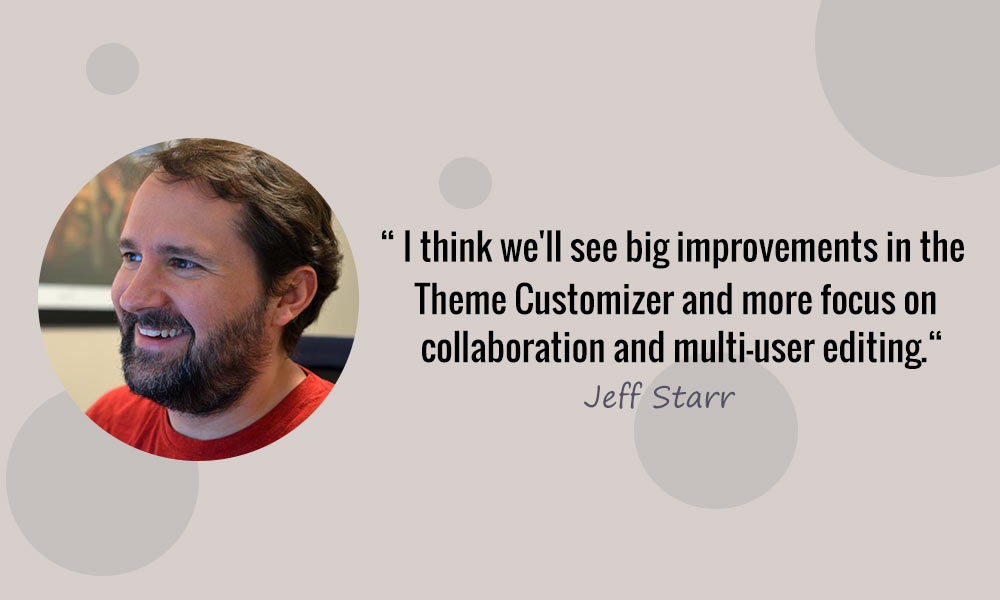 “ I think we'll see big improvements in the Theme Customizer and more focus on collaboration and multi-user editing.“

Jeff Starr